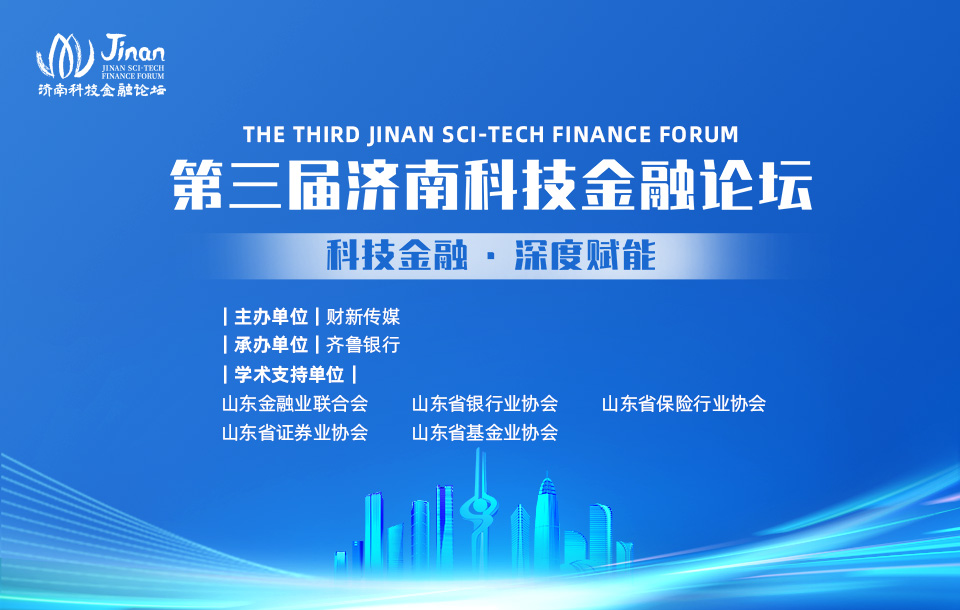 Jinan
JINAN SCI-TECH FINANCE FORUM
济南科技金融论坛

THE THIRD JINAN SCI-TECH FINANCE FORUM
第三届济南科技金融论坛

科技金融 · 深度赋能

| 主办单位 | 财新传媒
| 承办单位 | 齐鲁银行
| 学术支持单位 |
山东金融业联合会 山东省银行业协会 山东省保险行业协会
山东省证券业协会 山东省基金业协会